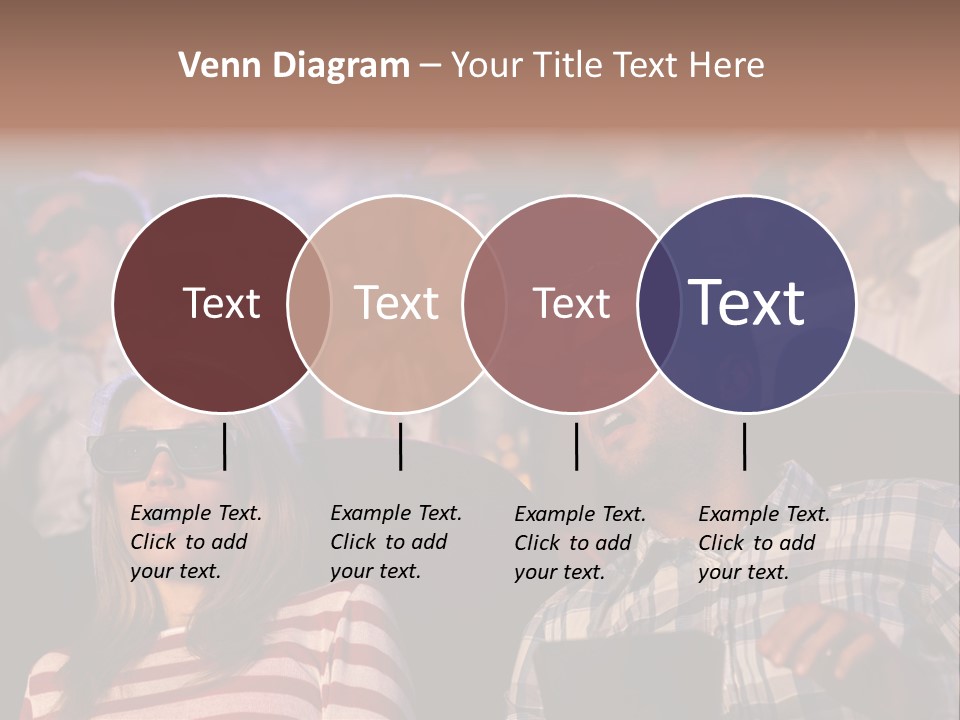 Venn Diagram – Your Title Text Here

Text

Text

Text

Text

Example Text. Click to add your text.

Example Text. Click to add your text.

Example Text. Click to add your text.

Example Text. Click to add your text.